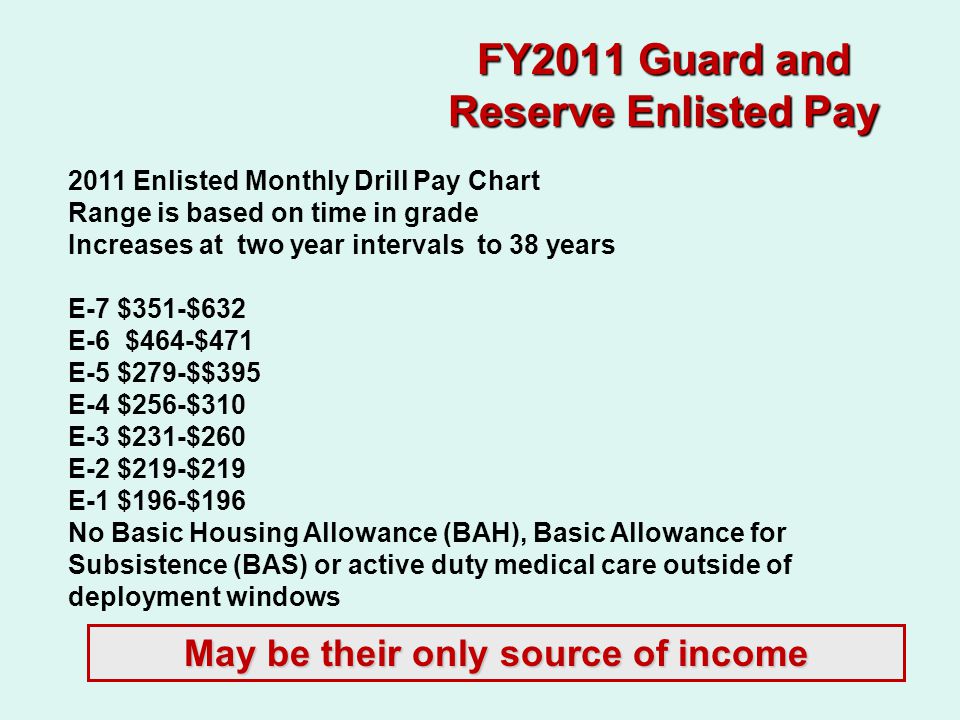 FY2011 Guard and Reserve Enlisted Pay

2011 Enlisted Monthly Drill Pay Chart
Range is based on time in grade
Increases at two year intervals to 38 years

E-7 \$351-\$632
E-6 \$464-\$471
E-5 \$279-\$\$395
E-4 \$256-\$310
E-3 \$231-\$260
E-2 \$219-\$219
E-1 \$196-\$196
No Basic Housing Allowance (BAH), Basic Allowance for Subsistence (BAS) or active duty medical care outside of deployment windows

May be their only source of income